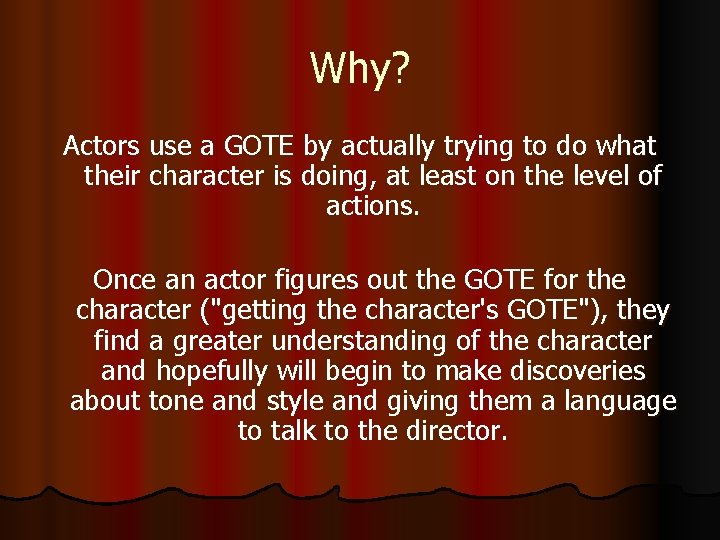 Why?

Actors use a GOTE by actually trying to do what their character is doing, at least on the level of actions.

Once an actor figures out the GOTE for the character ("getting the character's GOTE"), they find a greater understanding of the character and hopefully will begin to make discoveries about tone and style and giving them a language to talk to the director.